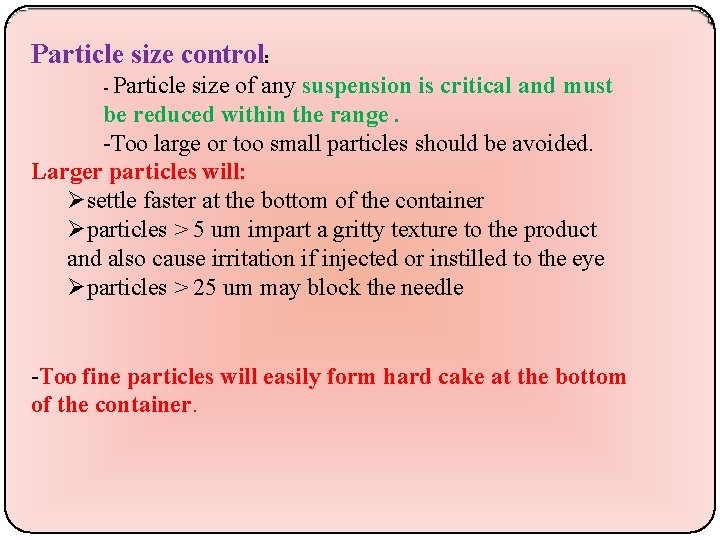 Particle size control:

- Particle size of any suspension is critical and must be reduced within the range .

-Too large or too small particles should be avoided.

Larger particles will:

➢settle faster at the bottom of the container

➢particles > 5 um impart a gritty texture to the product and also cause irritation if injected or instilled to the eye

➢particles > 25 um may block the needle

-Too fine particles will easily form hard cake at the bottom of the container.